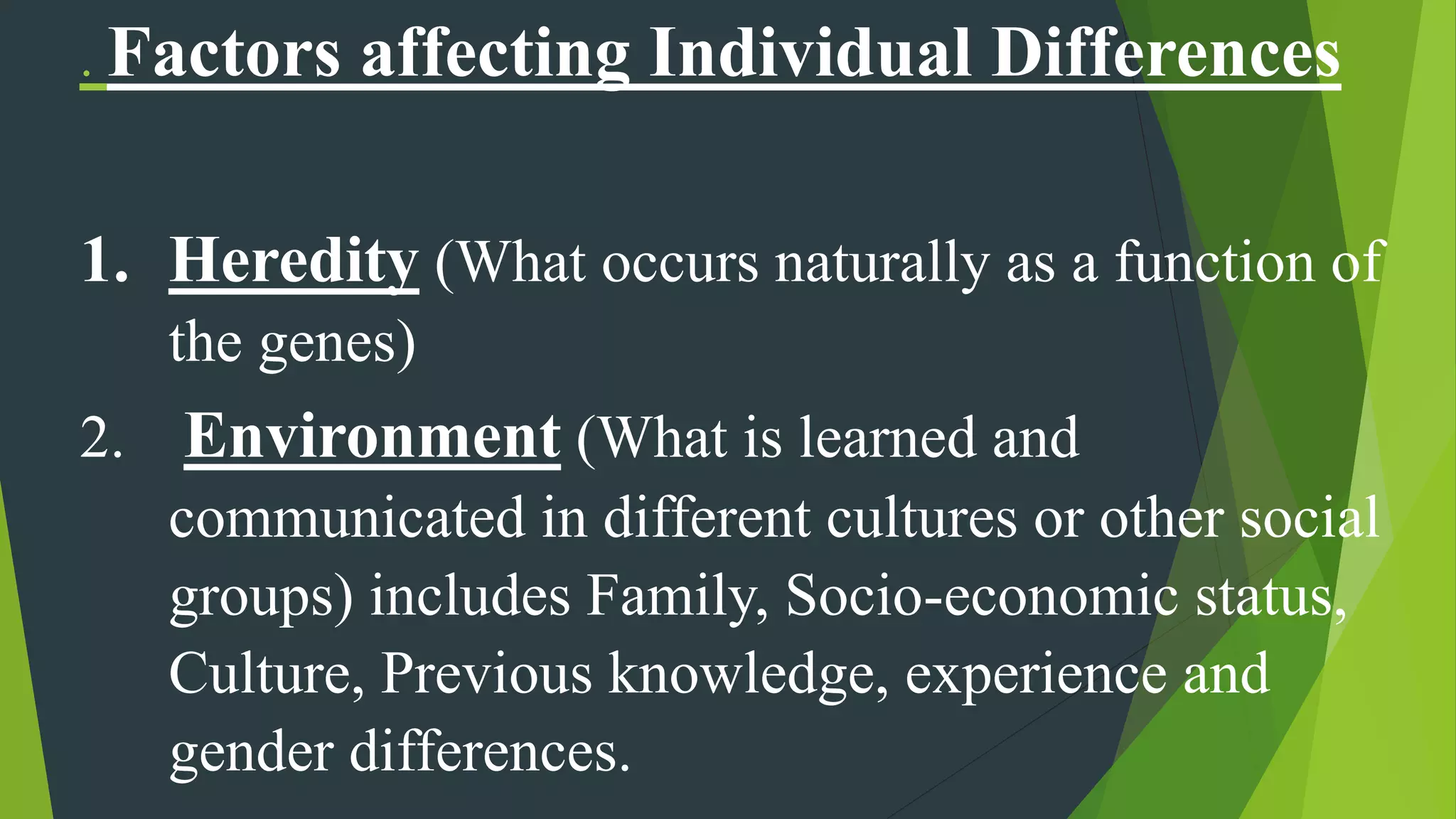 . Factors affecting Individual Differences

1. Heredity (What occurs naturally as a function of the genes)

2. Environment (What is learned and communicated in different cultures or other social groups) includes Family, Socio-economic status, Culture, Previous knowledge, experience and gender differences.